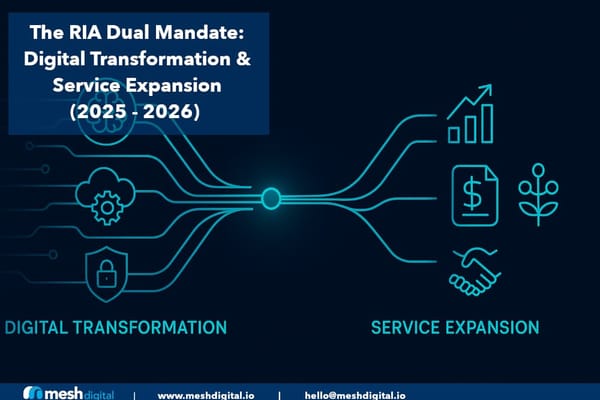 The RIA Dual Mandate: Digital Transformation & Service Expansion (2025 - 2026)

$

DIGITAL TRANSFORMATION

SERVICE EXPANSION

mesh digital | www.meshdigital.io | hello@meshdigital.io